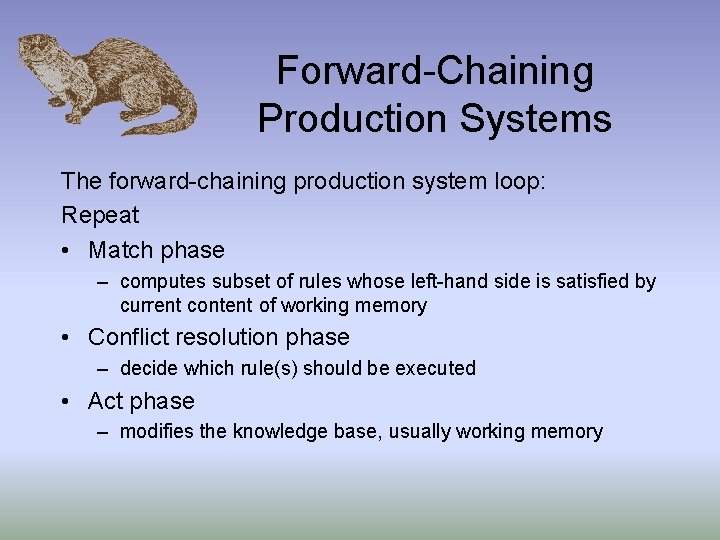 Forward-Chaining Production Systems

The forward-chaining production system loop:

Repeat

• Match phase
– computes subset of rules whose left-hand side is satisfied by current content of working memory

• Conflict resolution phase
– decide which rule(s) should be executed

• Act phase
– modifies the knowledge base, usually working memory